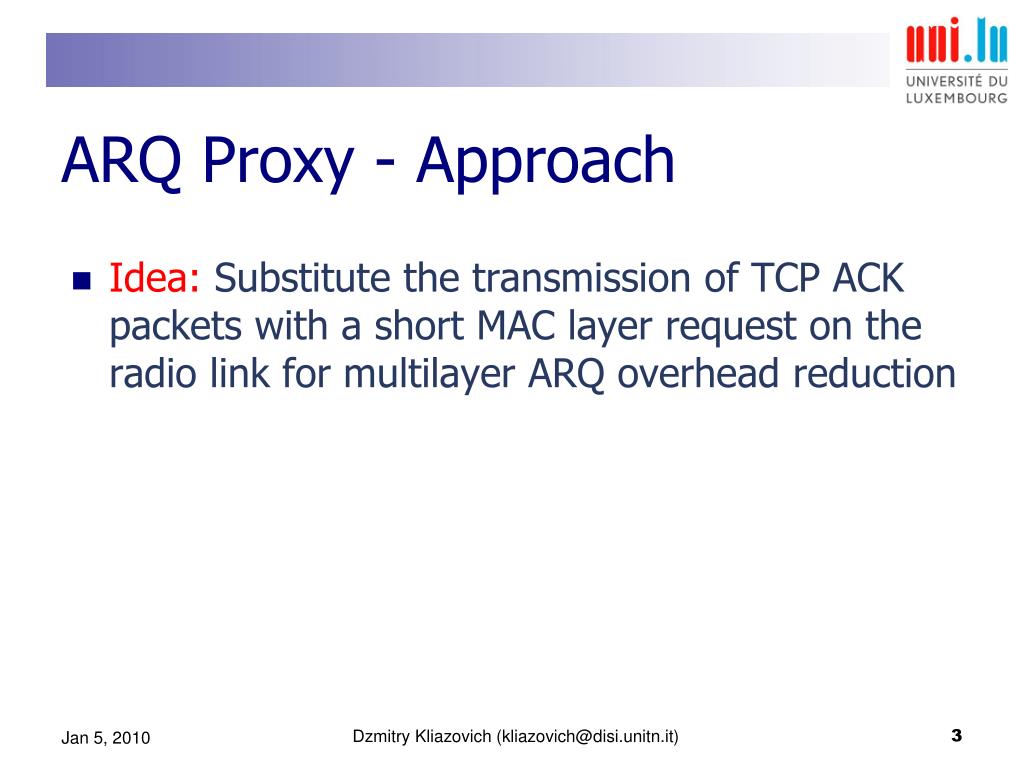 uni.lu
UNIVERSITÉ DU LUXEMBOURG

ARQ Proxy - Approach

Idea: Substitute the transmission of TCP ACK packets with a short MAC layer request on the radio link for multilayer ARQ overhead reduction

Jan 5, 2010

Dzmitry Kliazovich (kliazovich@disi.unitn.it)

3